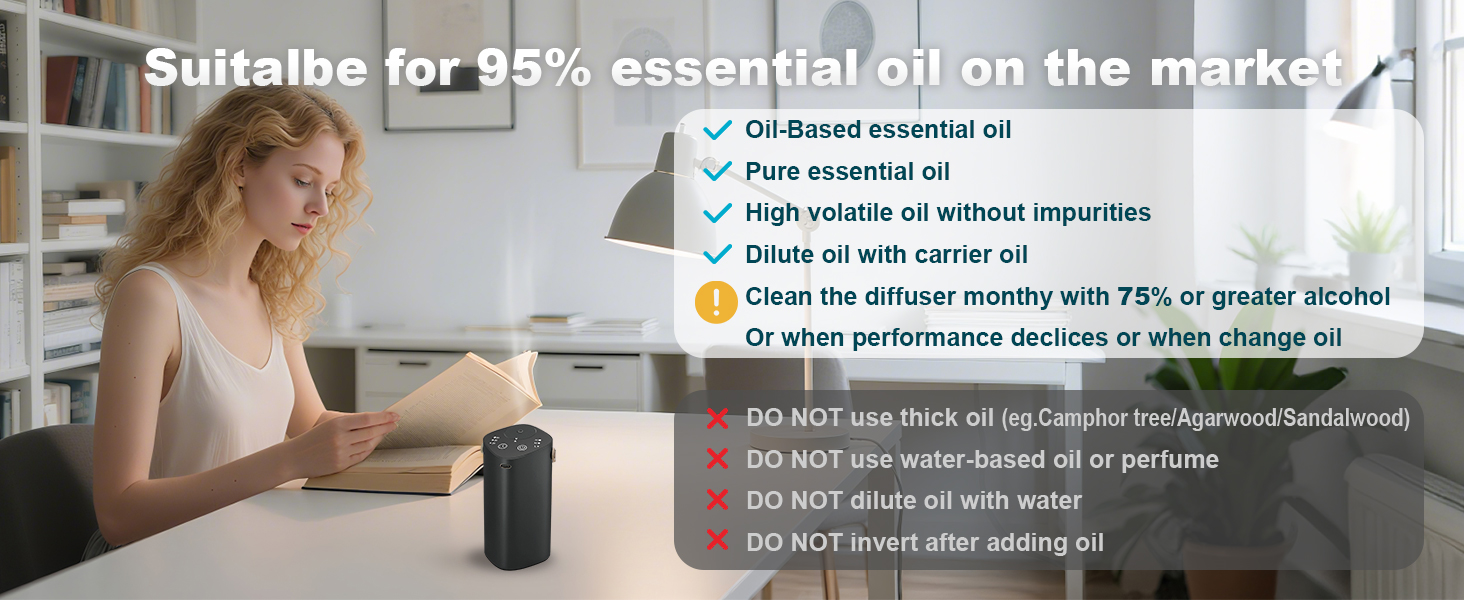 Suitalbe for 95% essential oil on the market

Oil-Based essential oil
Pure essential oil
High volatile oil without impurities
Dilute oil with carrier oil
Clean the diffuser monthy with 75% or greater alcohol
Or when performance declices or when change oil

DO NOT use thick oil (eg.Camphor tree/Agarwood/Sandalwood)
DO NOT use water-based oil or perfume
DO NOT dilute oil with water
DO NOT invert after adding oil